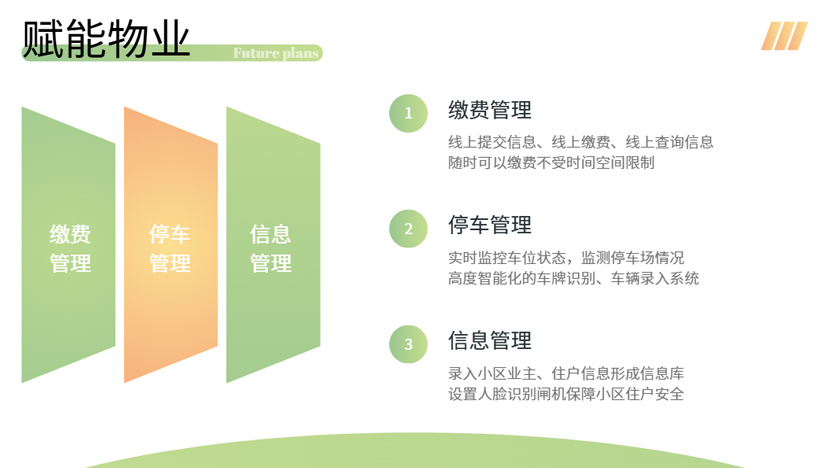 赋能物业
Future plans

缴费管理

停车管理

信息管理

1 缴费管理
线上提交信息、线上缴费、线上查询信息
随时可以缴费不受时间空间限制

2 停车管理
实时监控车位状态，监测停车场情况
高度智能化的车牌识别、车辆录入系统

3 信息管理
录入小区业主、住户信息形成信息库
设置人脸识别闸机保障小区住户安全